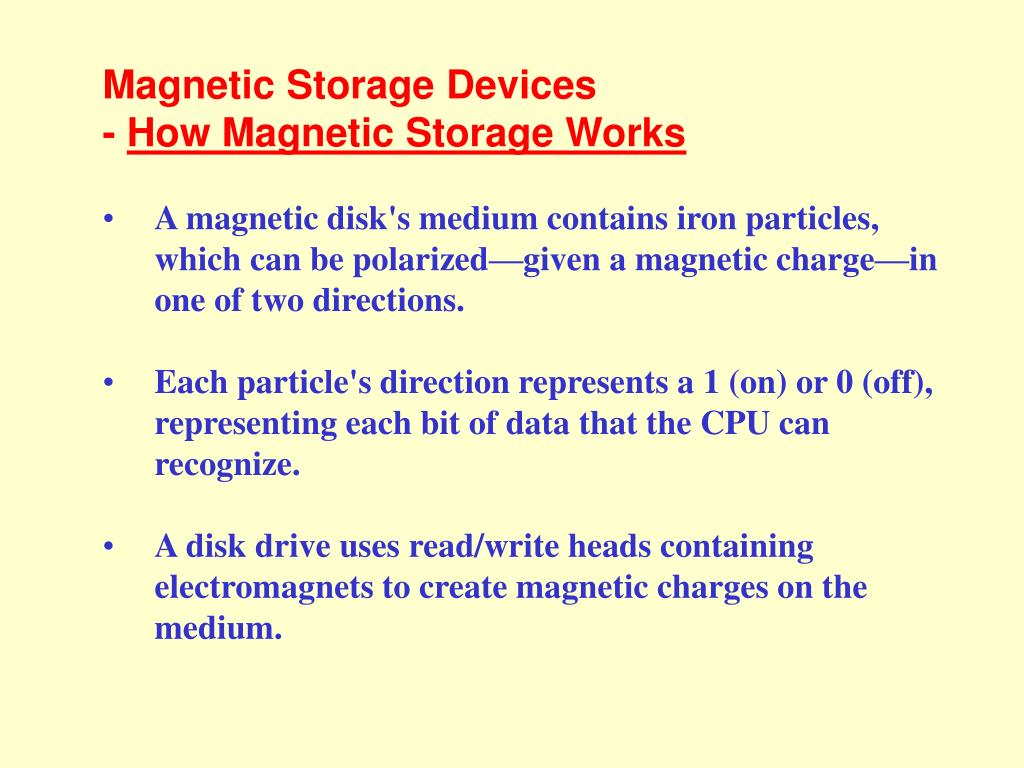 Magnetic Storage Devices
- How Magnetic Storage Works

• A magnetic disk's medium contains iron particles, which can be polarized—given a magnetic charge—in one of two directions.

• Each particle's direction represents a 1 (on) or 0 (off), representing each bit of data that the CPU can recognize.

• A disk drive uses read/write heads containing electromagnets to create magnetic charges on the medium.